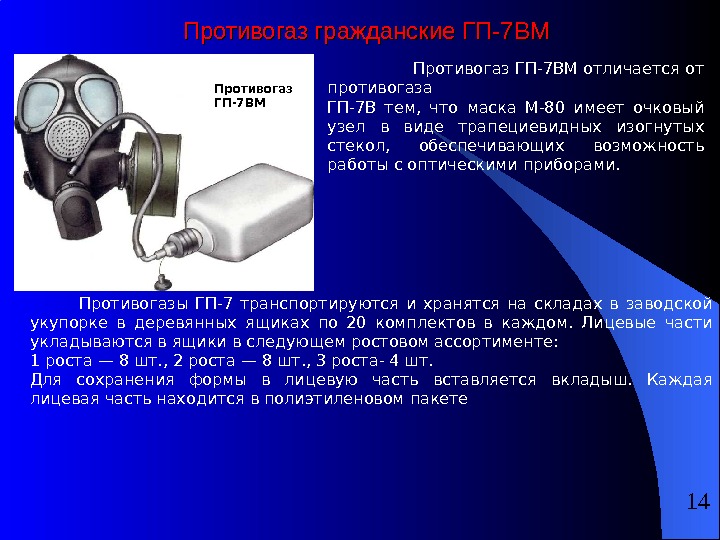 Противогаз гражданские ГП-7ВМ

Противогаз ГП-7ВМ

Противогаз ГП-7ВМ отличается от противогаза
ГП-7В тем, что маска М-80 имеет очковый узел в виде трапециевидных изогнутых стекол, обеспечивающих возможность работы с оптическими приборами.

Противогазы ГП-7 транспортируются и хранятся на складах в заводской укупорке в деревянных ящиках по 20 комплектов в каждом. Лицевые части укладываются в ящики в следующем ростовом ассортименте:
1 роста — 8 шт., 2 роста — 8 шт., 3 роста- 4 шт.
Для сохранения формы в лицевую часть вставляется вкладыш. Каждая лицевая часть находится в полиэтиленовом пакете

14